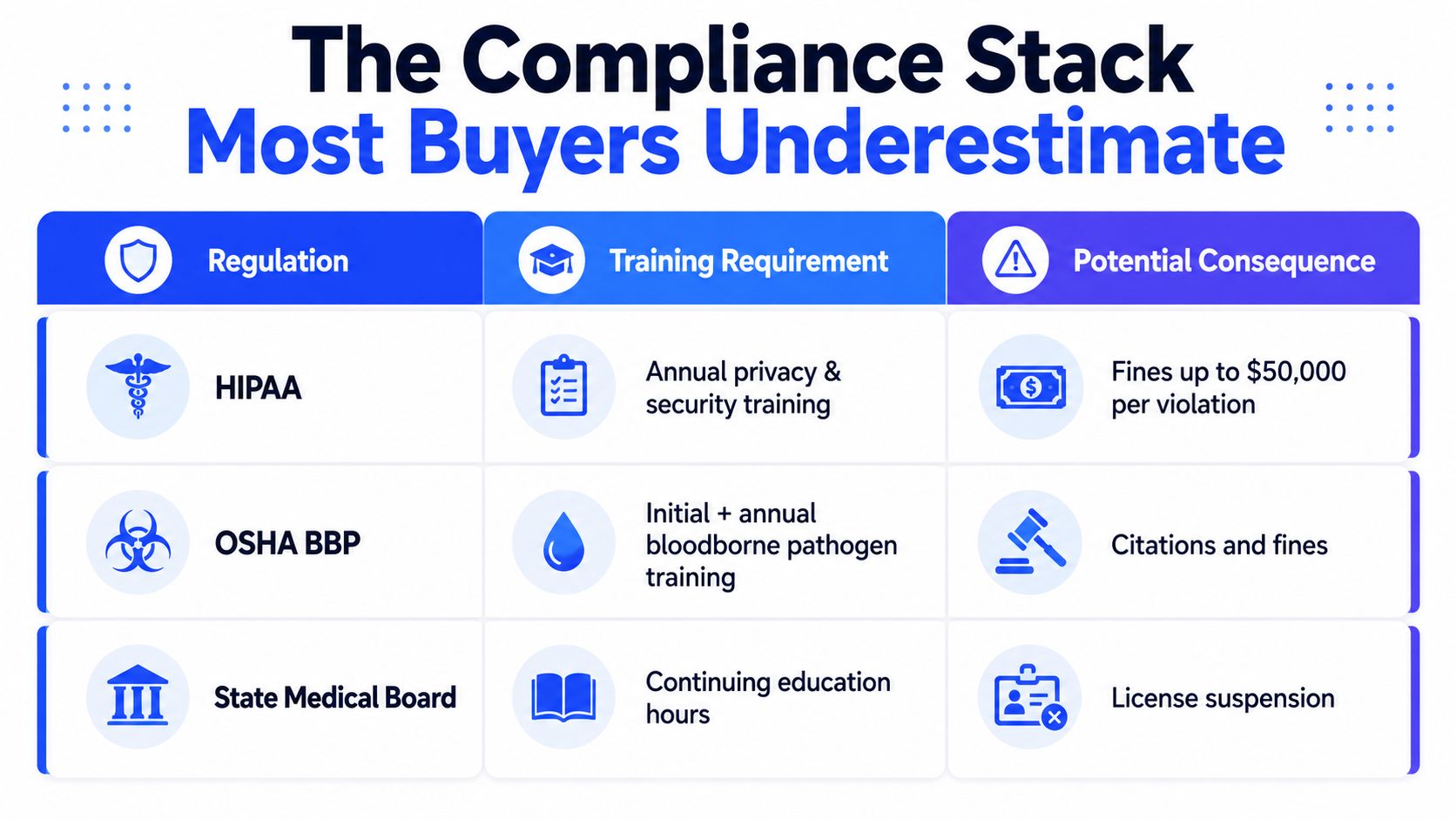 The Compliance Stack
Most Buyers Underestimate

| Regulation | Training Requirement | Potential Consequence |
|---|---|---|
| HIPAA | Annual privacy & security training | Fines up to \$50,000 per violation |
| OSHA BBP | Initial + annual bloodborne pathogen training | Citations and fines |
| State Medical Board | Continuing education hours | License suspension |